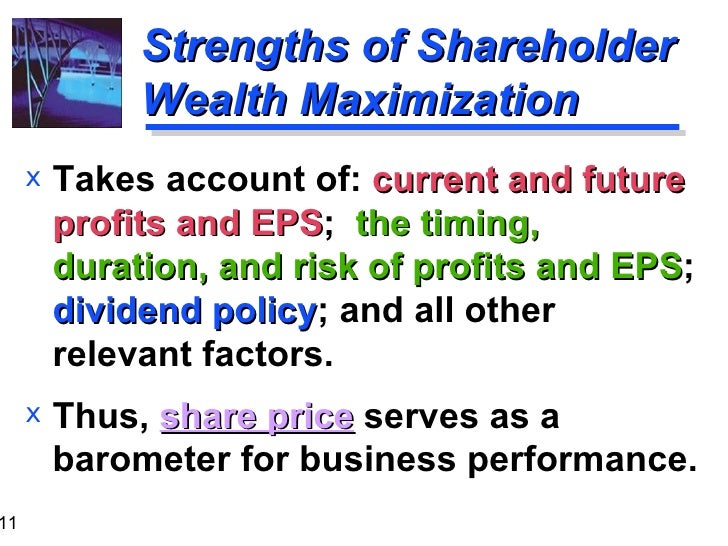 Strengths of Shareholder Wealth Maximization

x Takes account of: current and future profits and EPS; the timing, duration, and risk of profits and EPS; dividend policy; and all other relevant factors.

x Thus, share price serves as a barometer for business performance.

11